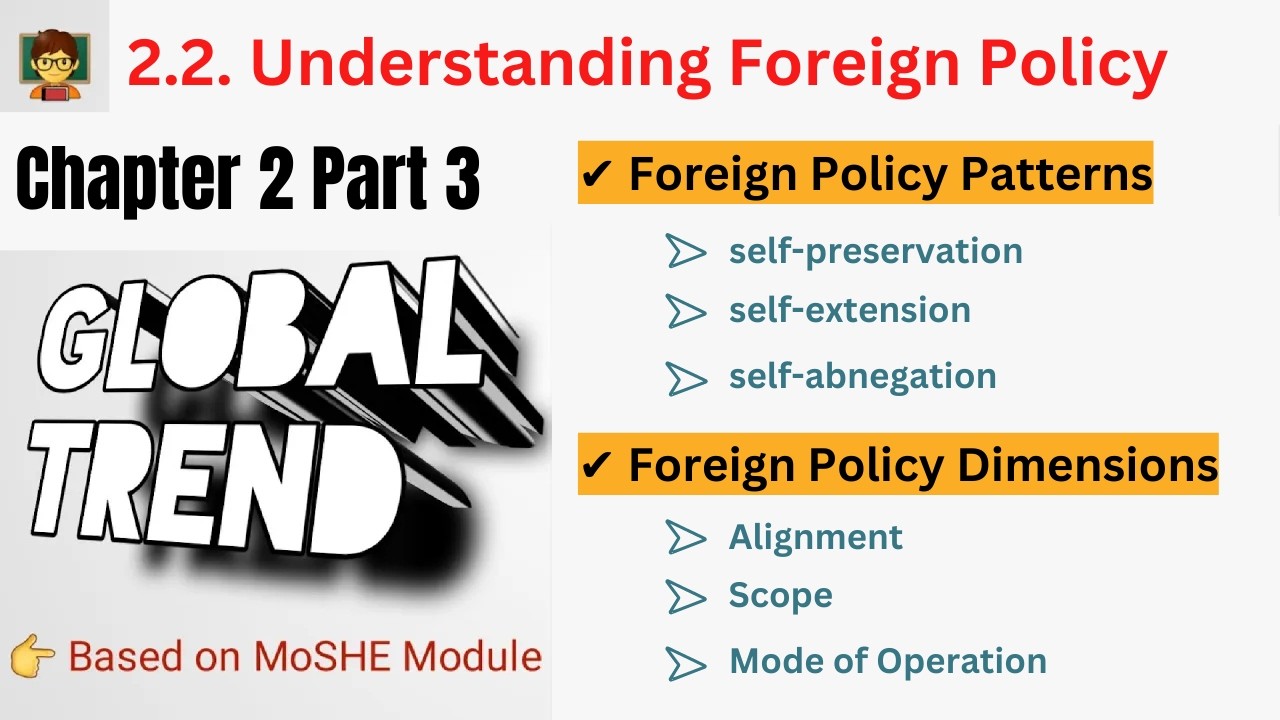 2.2. Understanding Foreign Policy

Chapter 2 Part 3

GLOBAL TREND

👉 Based on MoSHE Module

✔ Foreign Policy Patterns

➢ self-preservation
➢ self-extension
➢ self-abnegation

✔ Foreign Policy Dimensions

➢ Alignment
➢ Scope
➢ Mode of Operation